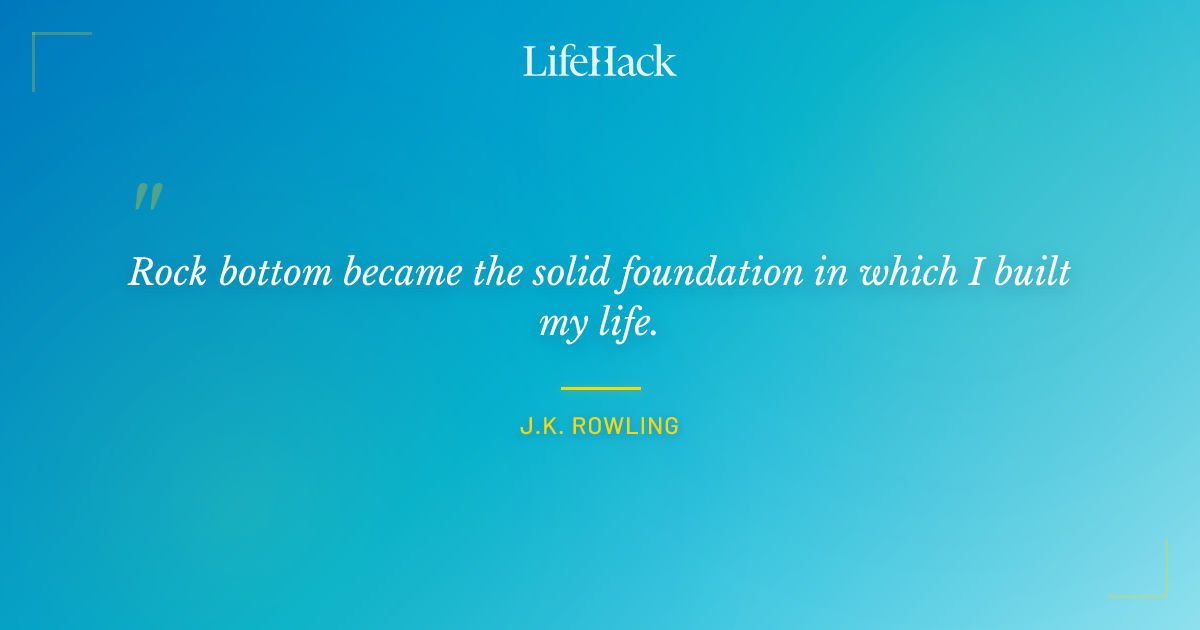 LifeHack

"

Rock bottom became the solid foundation in which I built my life.

J.K. ROWLING